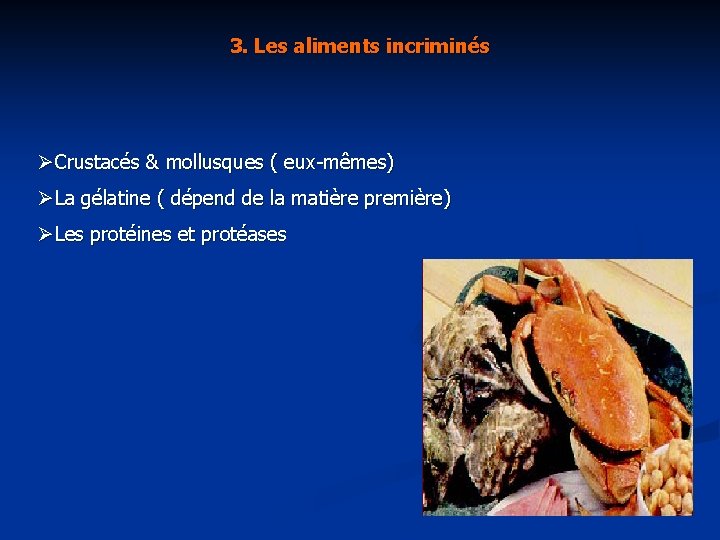 3. Les aliments incriminés

➢Crustacés & mollusques ( eux-mêmes)

➢La gélatine ( dépend de la matière première)

➢Les protéines et protéases